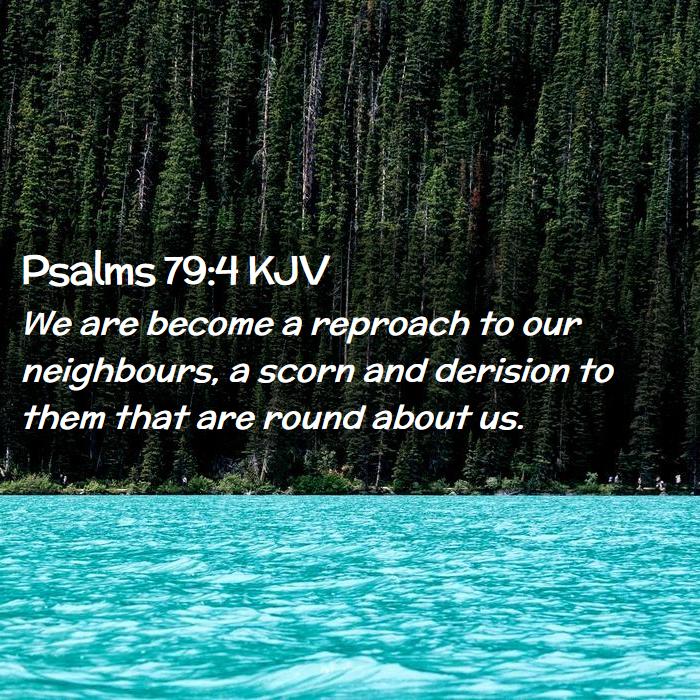 Psalms 79:4 KJV

We are become a reproach to our neighbours, a scorn and derision to them that are round about us.